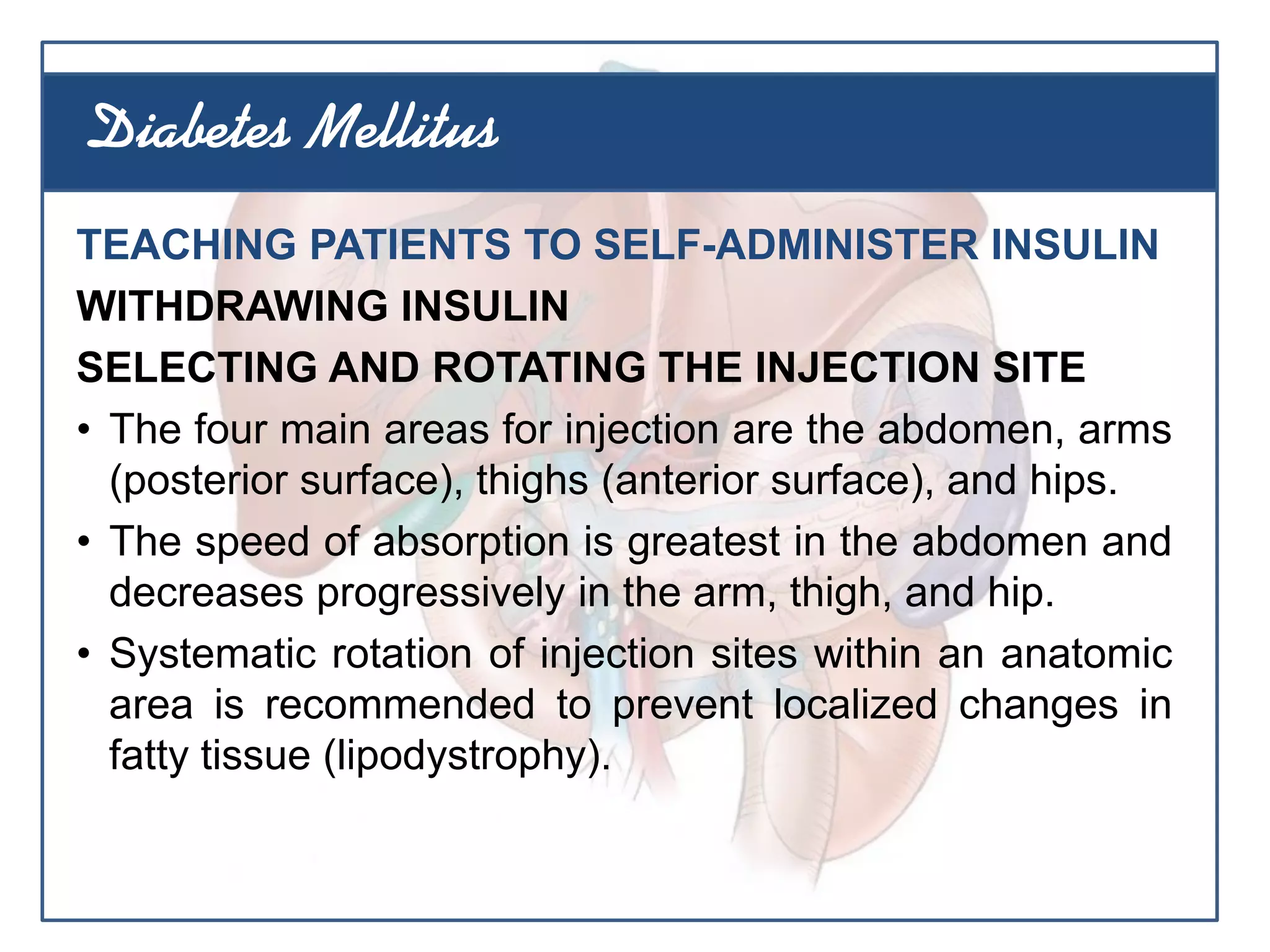 Diabetes Mellitus

TEACHING PATIENTS TO SELF-ADMINISTER INSULIN

WITHDRAWING INSULIN

SELECTING AND ROTATING THE INJECTION SITE

• The four main areas for injection are the abdomen, arms (posterior surface), thighs (anterior surface), and hips.

• The speed of absorption is greatest in the abdomen and decreases progressively in the arm, thigh, and hip.

• Systematic rotation of injection sites within an anatomic area is recommended to prevent localized changes in fatty tissue (lipodystrophy).